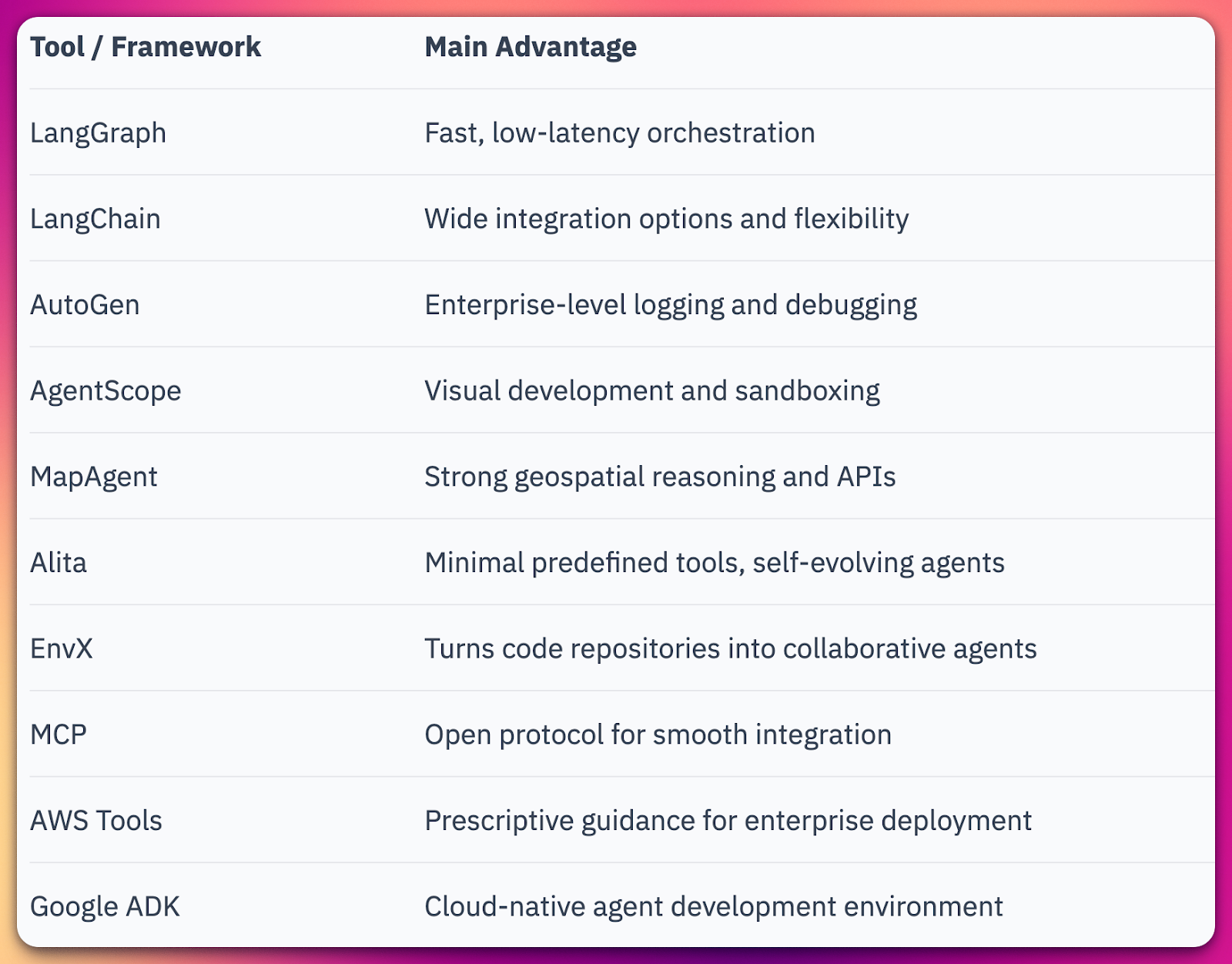 | Tool / Framework | Main Advantage |
|---|---|
| LangGraph | Fast, low-latency orchestration |
| LangChain | Wide integration options and flexibility |
| AutoGen | Enterprise-level logging and debugging |
| AgentScope | Visual development and sandboxing |
| MapAgent | Strong geospatial reasoning and APIs |
| Alita | Minimal predefined tools, self-evolving agents |
| EnvX | Turns code repositories into collaborative agents |
| MCP | Open protocol for smooth integration |
| AWS Tools | Prescriptive guidance for enterprise deployment |
| Google ADK | Cloud-native agent development environment |